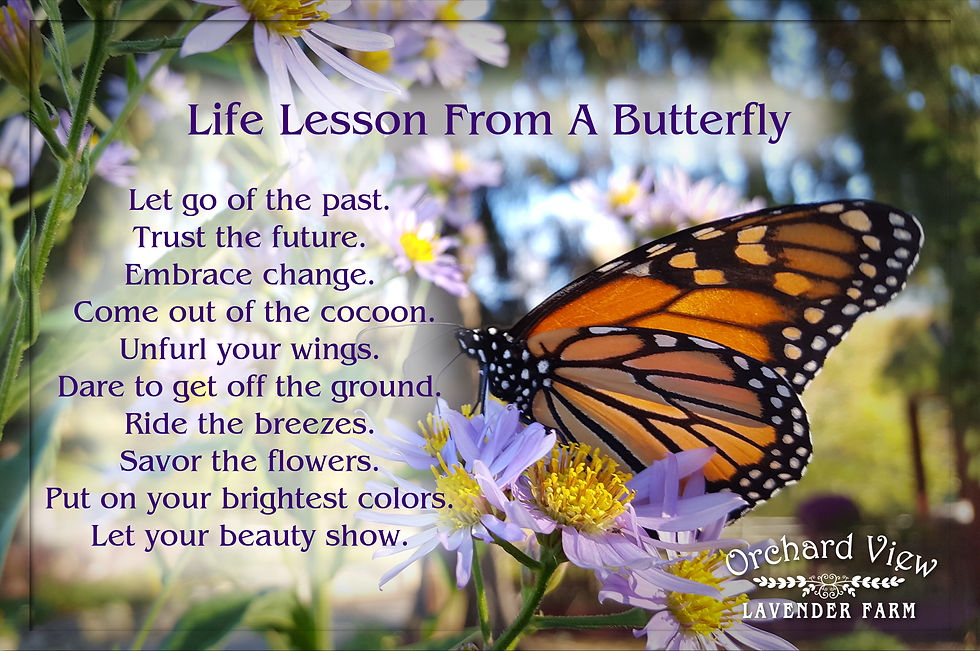 Life Lesson From A Butterfly

Let go of the past.
Trust the future.
Embrace change.
Come out of the cocoon.
Unfurl your wings.
Dare to get off the ground.
Ride the breezes.
Savor the flowers.
Put on your brightest colors.
Let your beauty show.

Orchard View
LAVENDER FARM